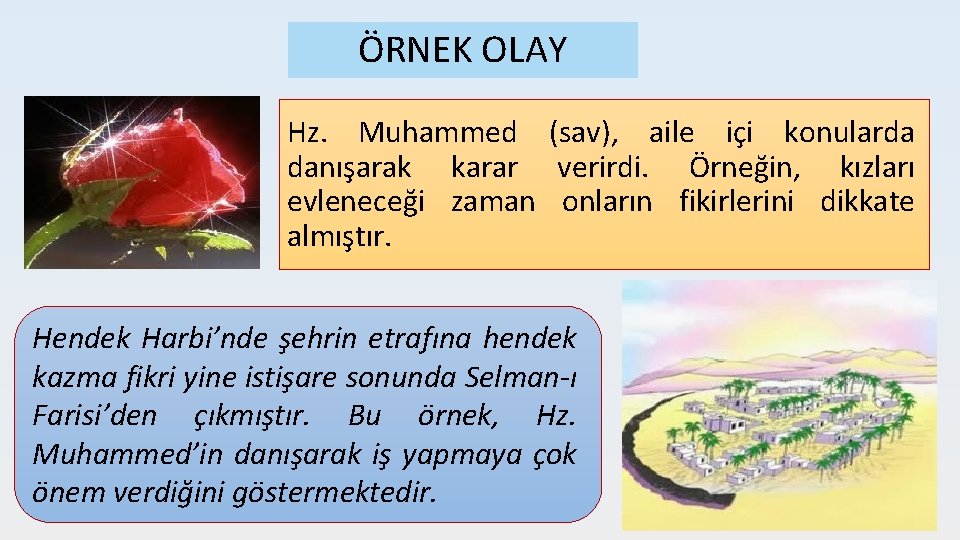 ÖRNEK OLAY

Hz. Muhammed (sav), aile içi konularda danışarak karar verirdi. Örneğin, kızları evleneceği zaman onların fikirlerini dikkate almıştır.

Hendek Harbi'nde şehrin etrafına hendek kazma fikri yine istişare sonunda Selman-ı Farisi'den çıkmıştır. Bu örnek, Hz. Muhammed'in danışarak iş yapmaya çok önem verdiğini göstermektedir.